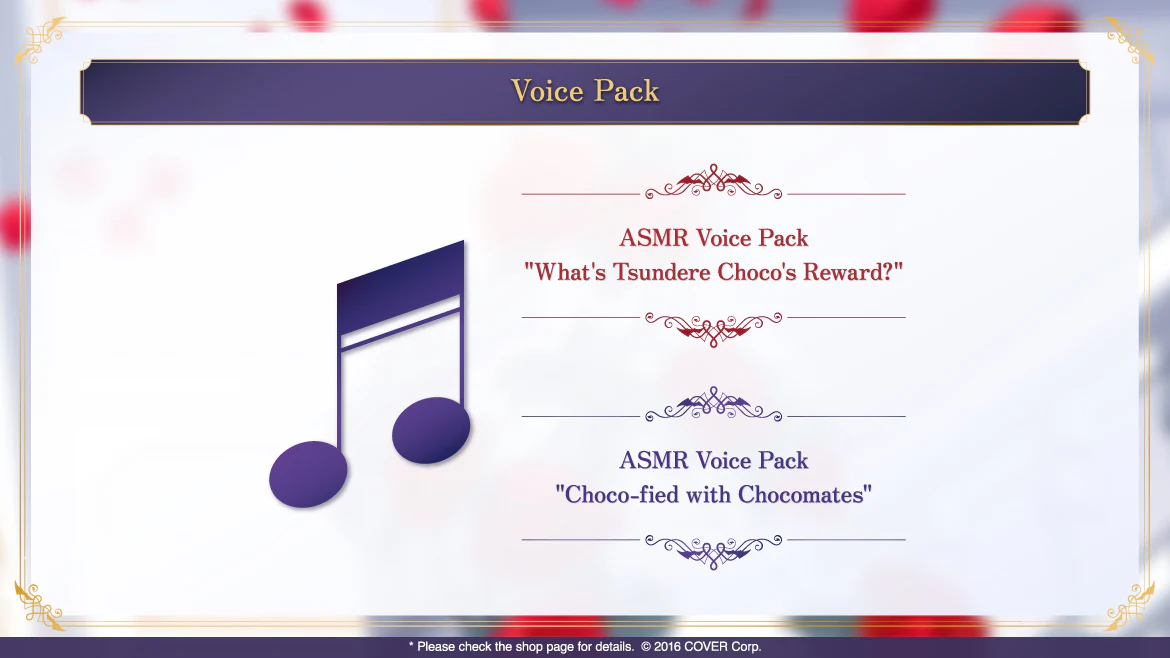 Voice Pack

ASMR Voice Pack
"What's Tsundere Choco's Reward?"

ASMR Voice Pack
"Choco-fied with Chocomates"

* Please check the shop page for details. © 2016 COVER Corp.